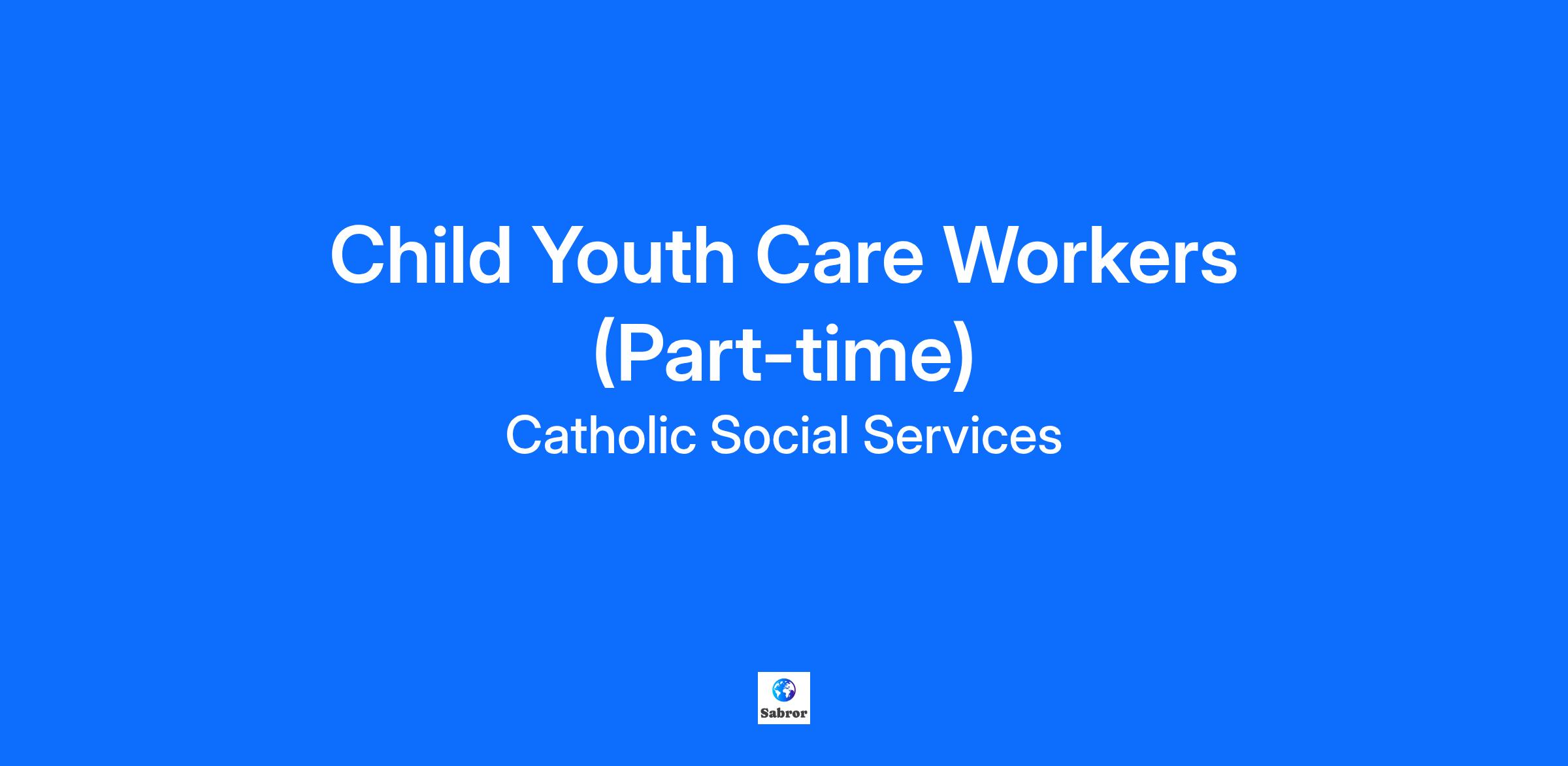 Child Youth Care Workers (Part-time)

Catholic Social Services

Sabror